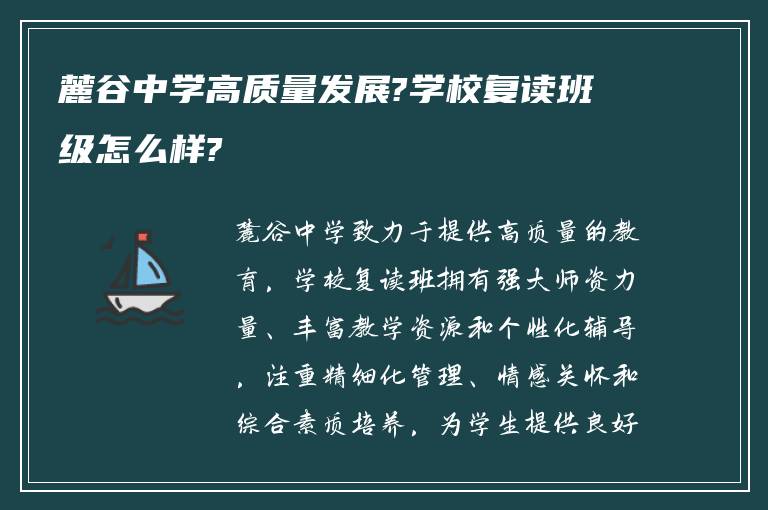 麓谷中学高质量发展?学校复读班级怎么样?

麓谷中学致力于提供高质量的教育，学校复读班拥有强大师资力量、丰富教学资源和个性化辅导，注重精细化管理、情感关怀和综合素质培养，为学生提供良好